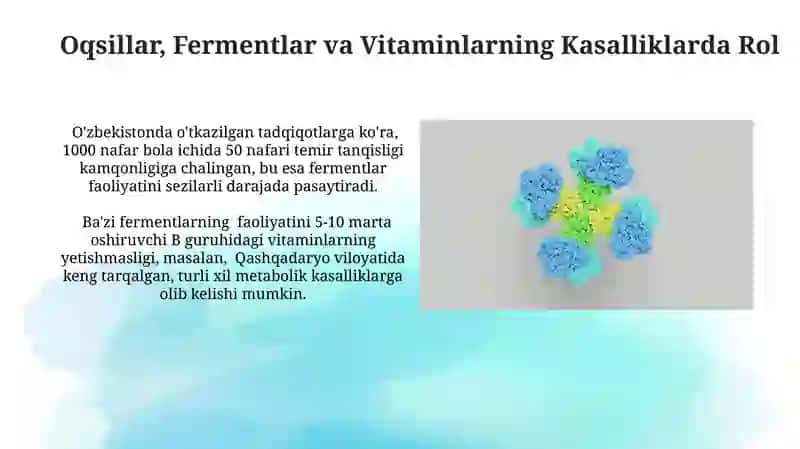 Oqsillar, Fermentlar va Vitaminlarning Kasalliklarda Rol

O'zbekistonda o'tkazilgan tadqiqotlarga ko'ra, 1000 nafar bola ichida 50 nafari temir tanqisligi kamqonligiga chalingan, bu esa fermentlar faoliyatini sezilarli darajada pasaytiradi.

Ba'zi fermentlarning faoliyatini 5-10 marta oshiruvchi B guruhidagi vitaminlarning yetishmasligi, masalan, Qashqadaryo viloyatida keng tarqalgan, turli xil metabolik kasalliklarga olib kelishi mumkin.